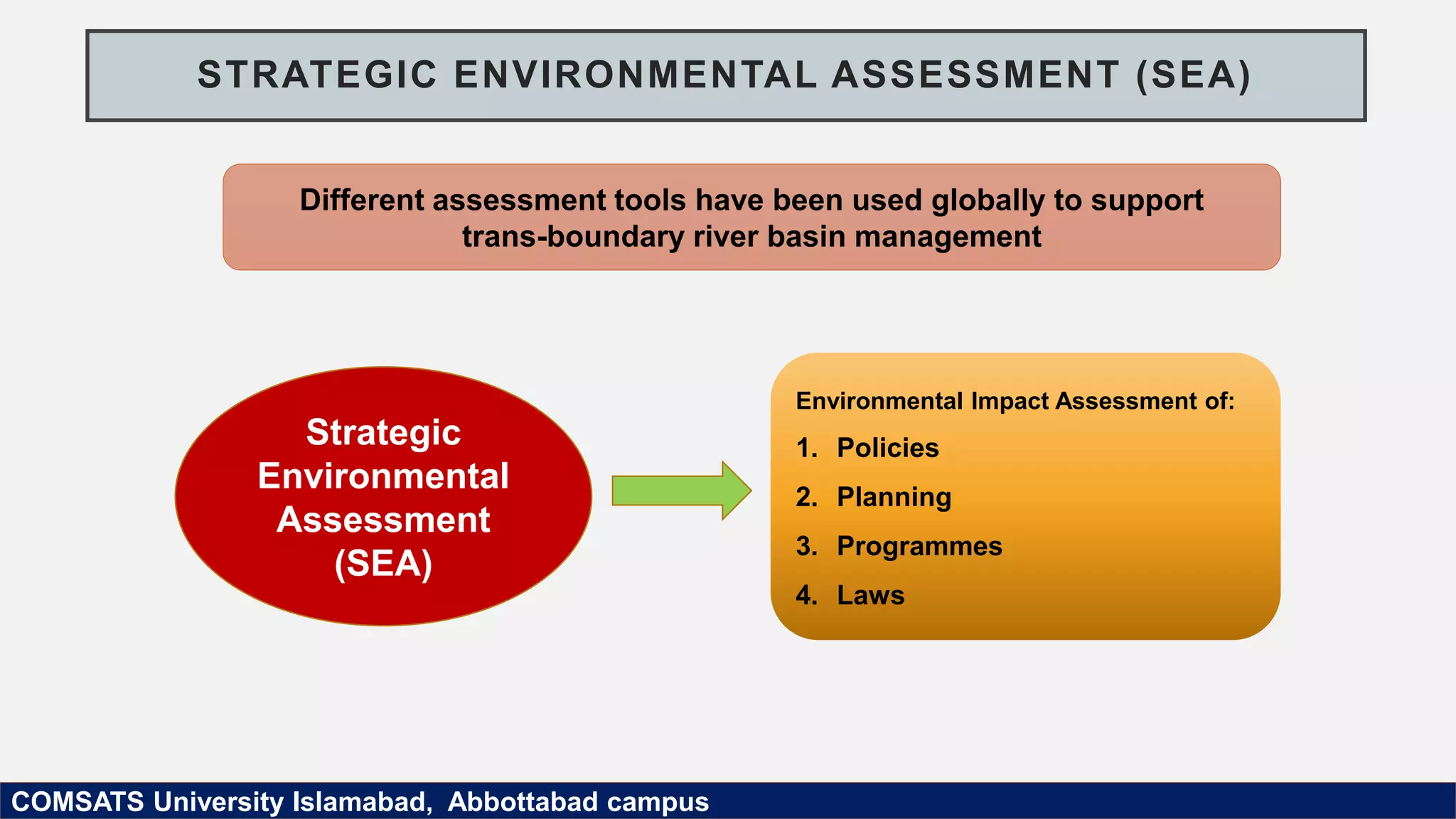 STRATEGIC ENVIRONMENTAL ASSESSMENT (SEA)

Different assessment tools have been used globally to support trans-boundary river basin management

Strategic Environmental Assessment (SEA)

Environmental Impact Assessment of:
1. Policies
2. Planning
3. Programmes
4. Laws

COMSATS University Islamabad, Abbottabad campus